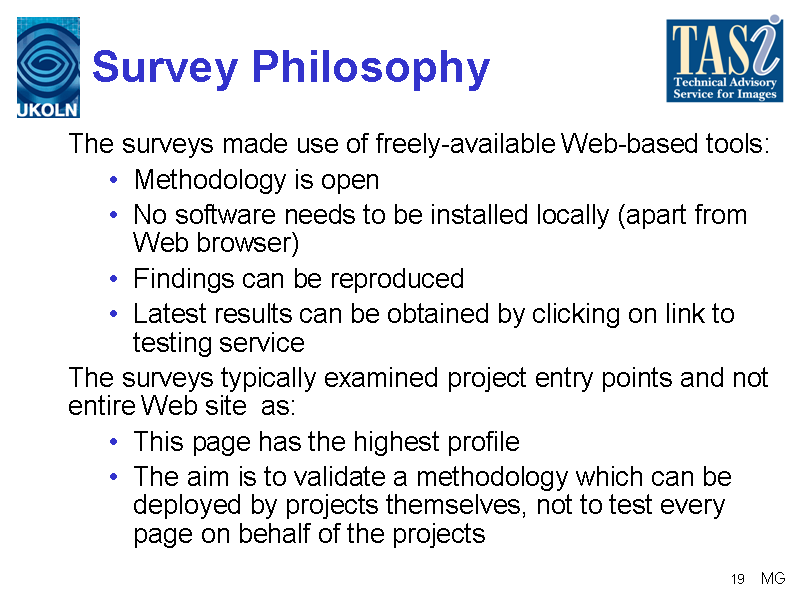 UKOLN

Survey Philosophy

TASi
Technical Advisory Service for Images

The surveys made use of freely-available Web-based tools:
• Methodology is open
• No software needs to be installed locally (apart from Web browser)
• Findings can be reproduced
• Latest results can be obtained by clicking on link to testing service

The surveys typically examined project entry points and not entire Web site as:
• This page has the highest profile
• The aim is to validate a methodology which can be deployed by projects themselves, not to test every page on behalf of the projects

19 MG